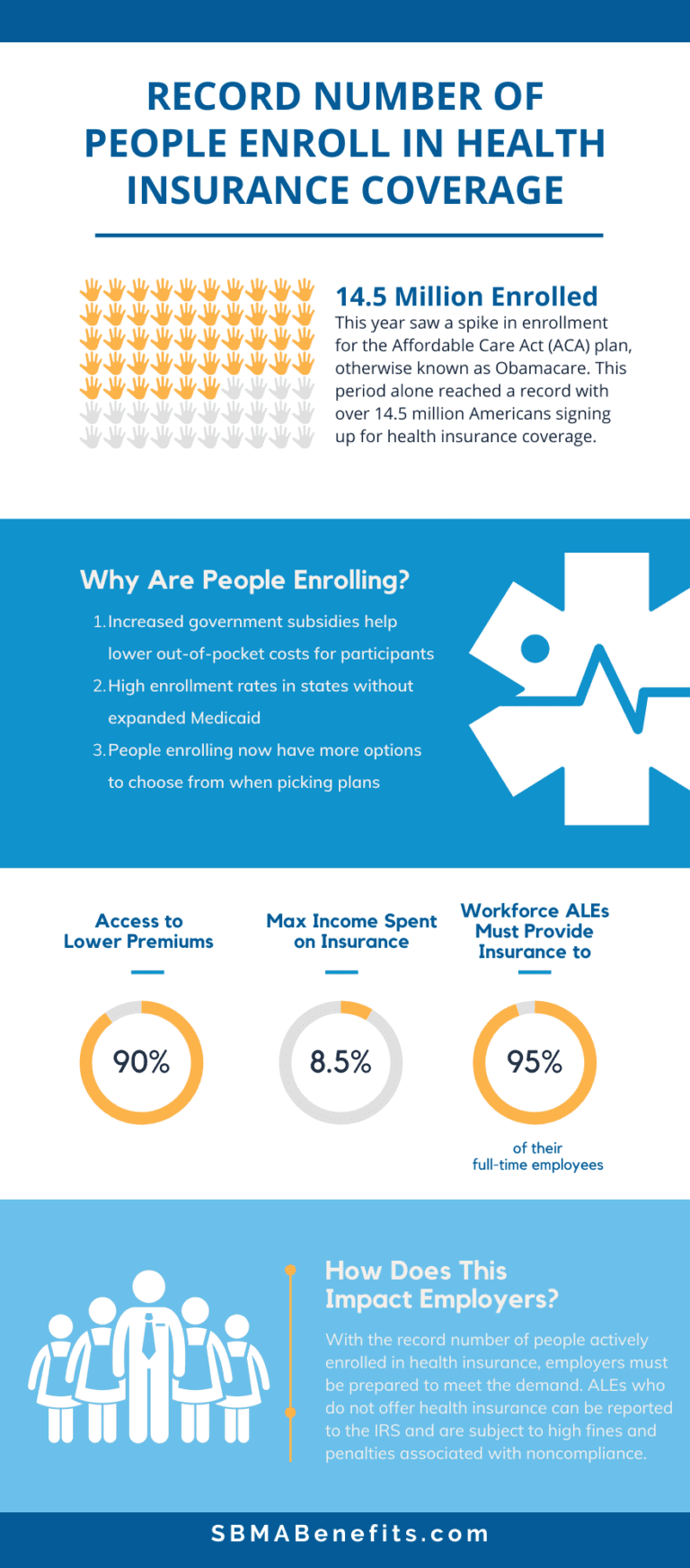 RECORD NUMBER OF PEOPLE ENROLL IN HEALTH INSURANCE COVERAGE

14.5 Million Enrolled
This year saw a spike in enrollment for the Affordable Care Act (ACA) plan, otherwise known as Obamacare. This period alone reached a record with over 14.5 million Americans signing up for health insurance coverage.

Why Are People Enrolling?
1. Increased government subsidies help lower out-of-pocket costs for participants
2. High enrollment rates in states without expanded Medicaid
3. People enrolling now have more options to choose from when picking plans

Access to Lower Premiums
90%

Max Income Spent on Insurance
8.5%

Workforce ALEs Must Provide Insurance to
95%
of their full-time employees

How Does This Impact Employers?
With the record number of people actively enrolled in health insurance, employers must be prepared to meet the demand. ALEs who do not offer health insurance can be reported to the IRS and are subject to high fines and penalties associated with noncompliance.

SBMABenefits.com